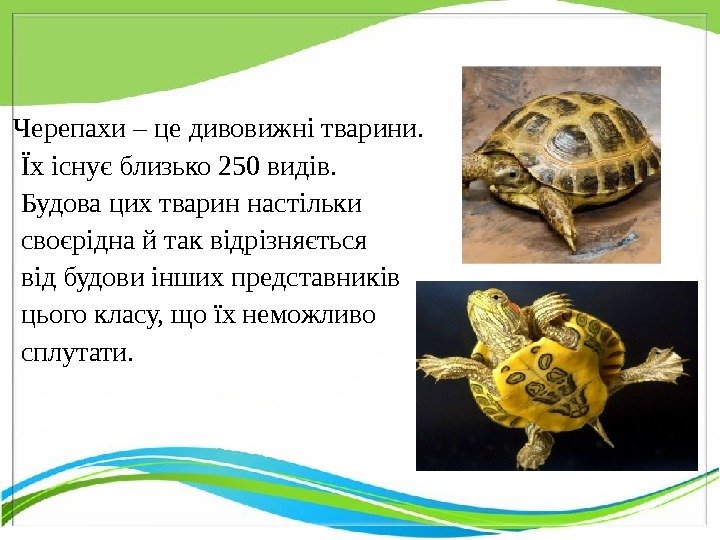 Черепахи – це дивовижні тварини. Їх існує близько 250 видів. Будова цих тварин настільки своєрідна й так відрізняється від будови інших представників цього класу, що їх неможливо сплутати.